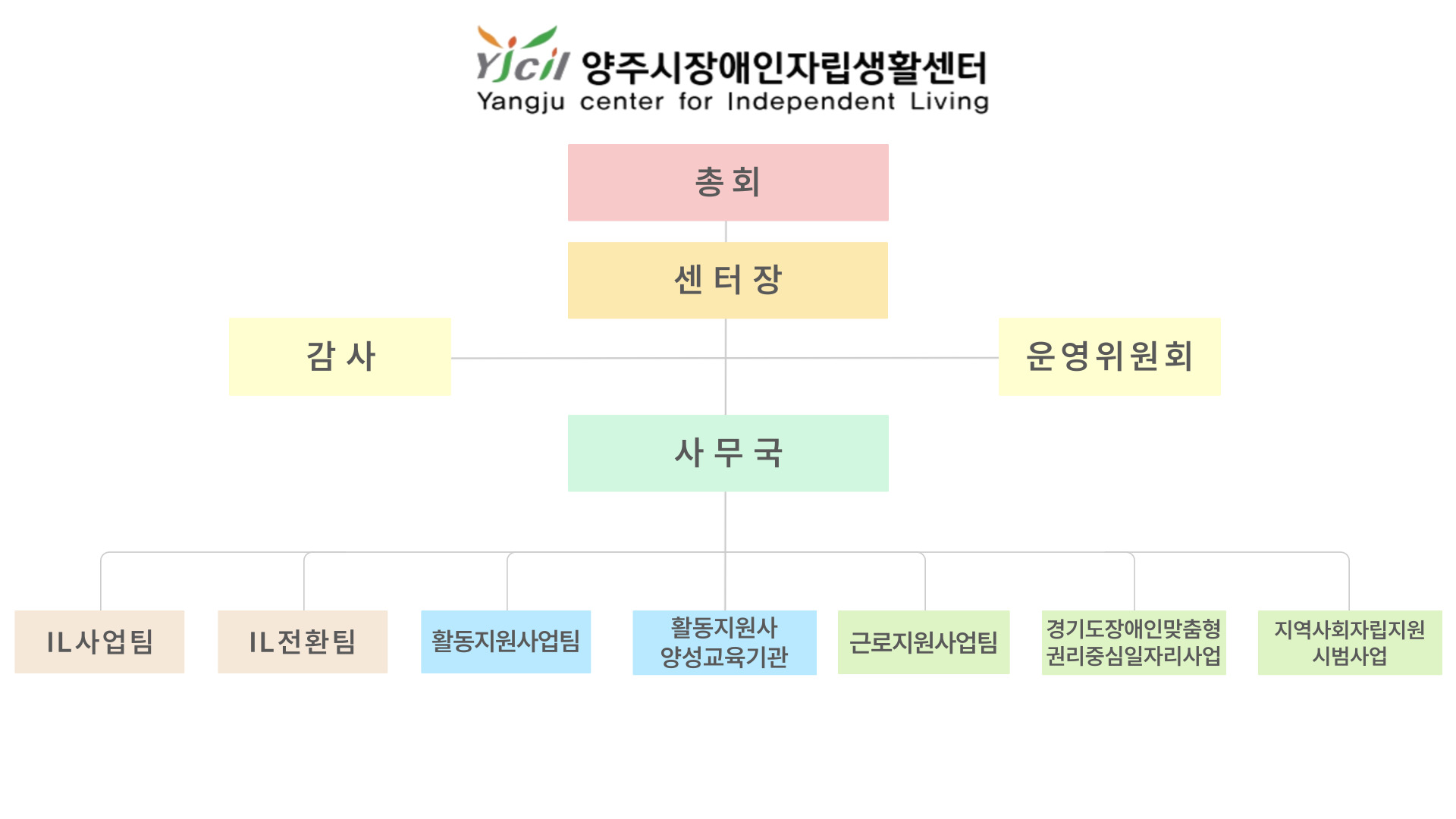 YJcil 양주시장애인자립생활센터
Yangju center for Independent Living

총 회

센 터 장

감 사

운영위원회

사 무 국

IL사업팀

IL전환팀

활동지원사업팀

활동지원사 양성교육기관

근로지원사업팀

경기도장애인맞춤형 권리중심일자리사업

지역사회자립지원 시범사업